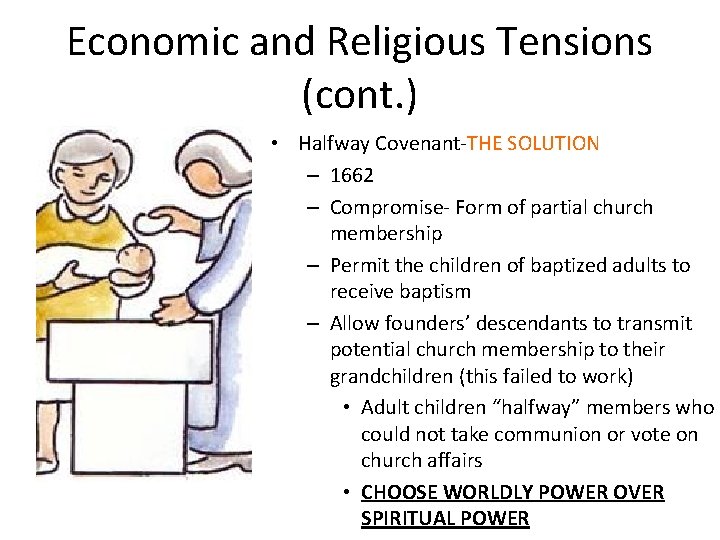 Economic and Religious Tensions (cont.)

• Halfway Covenant-THE SOLUTION
 – 1662
 – Compromise- Form of partial church membership
 – Permit the children of baptized adults to receive baptism
 – Allow founders' descendants to transmit potential church membership to their grandchildren (this failed to work)
  • Adult children "halfway" members who could not take communion or vote on church affairs
  • CHOOSE WORLDLY POWER OVER SPIRITUAL POWER